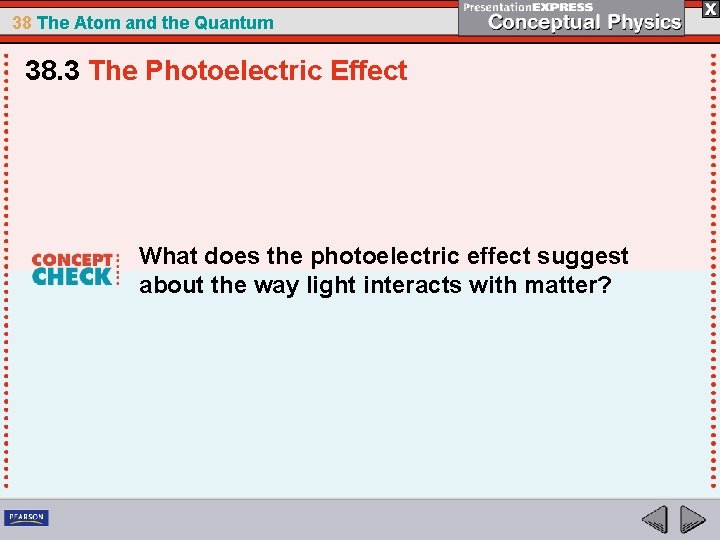 38 The Atom and the Quantum

PresentationEXPRESS
Conceptual Physics

X

38.3 The Photoelectric Effect

CONCEPT CHECK

What does the photoelectric effect suggest about the way light interacts with matter?

PEARSON